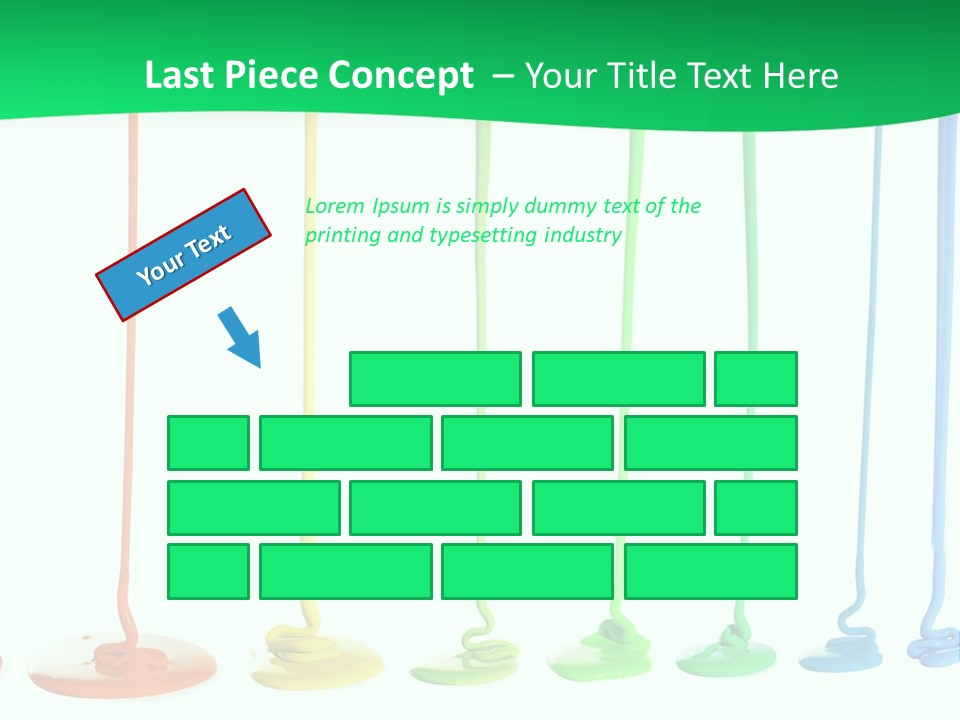 Last Piece Concept – Your Title Text Here

Your Text

Lorem Ipsum is simply dummy text of the printing and typesetting industry